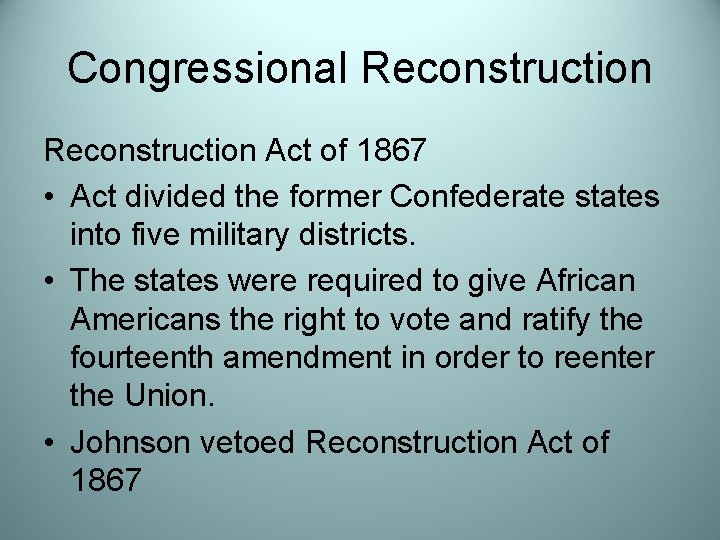 Congressional Reconstruction

Reconstruction Act of 1867

• Act divided the former Confederate states into five military districts.

• The states were required to give African Americans the right to vote and ratify the fourteenth amendment in order to reenter the Union.

• Johnson vetoed Reconstruction Act of 1867